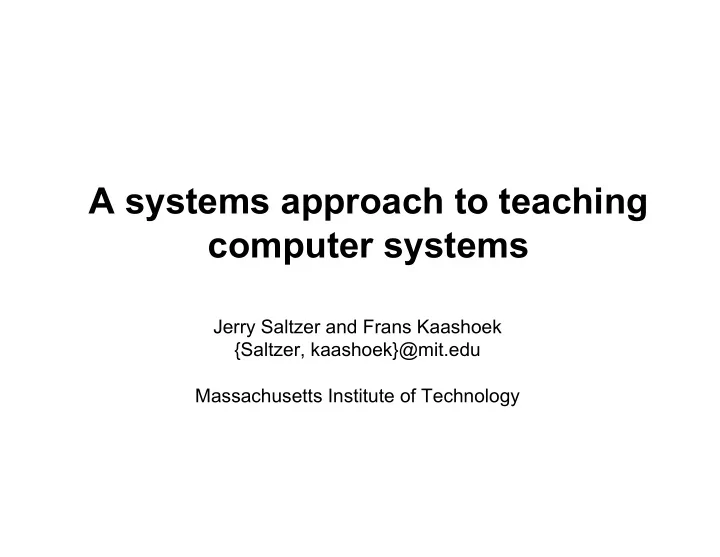 A systems approach to teaching computer systems

Jerry Saltzer and Frans Kaashoek
{Saltzer, kaashoek}@mit.edu

Massachusetts Institute of Technology